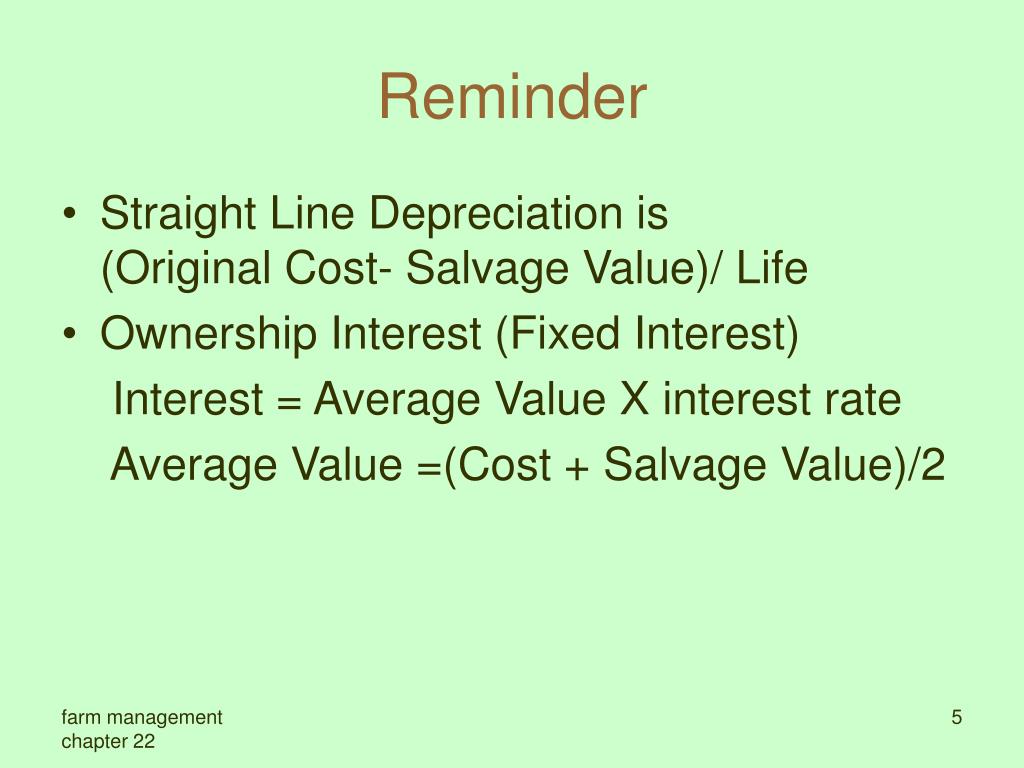 Reminder

• Straight Line Depreciation is (Original Cost- Salvage Value)/ Life
• Ownership Interest (Fixed Interest)
Interest = Average Value X interest rate
Average Value =(Cost + Salvage Value)/2

farm management
chapter 22

5